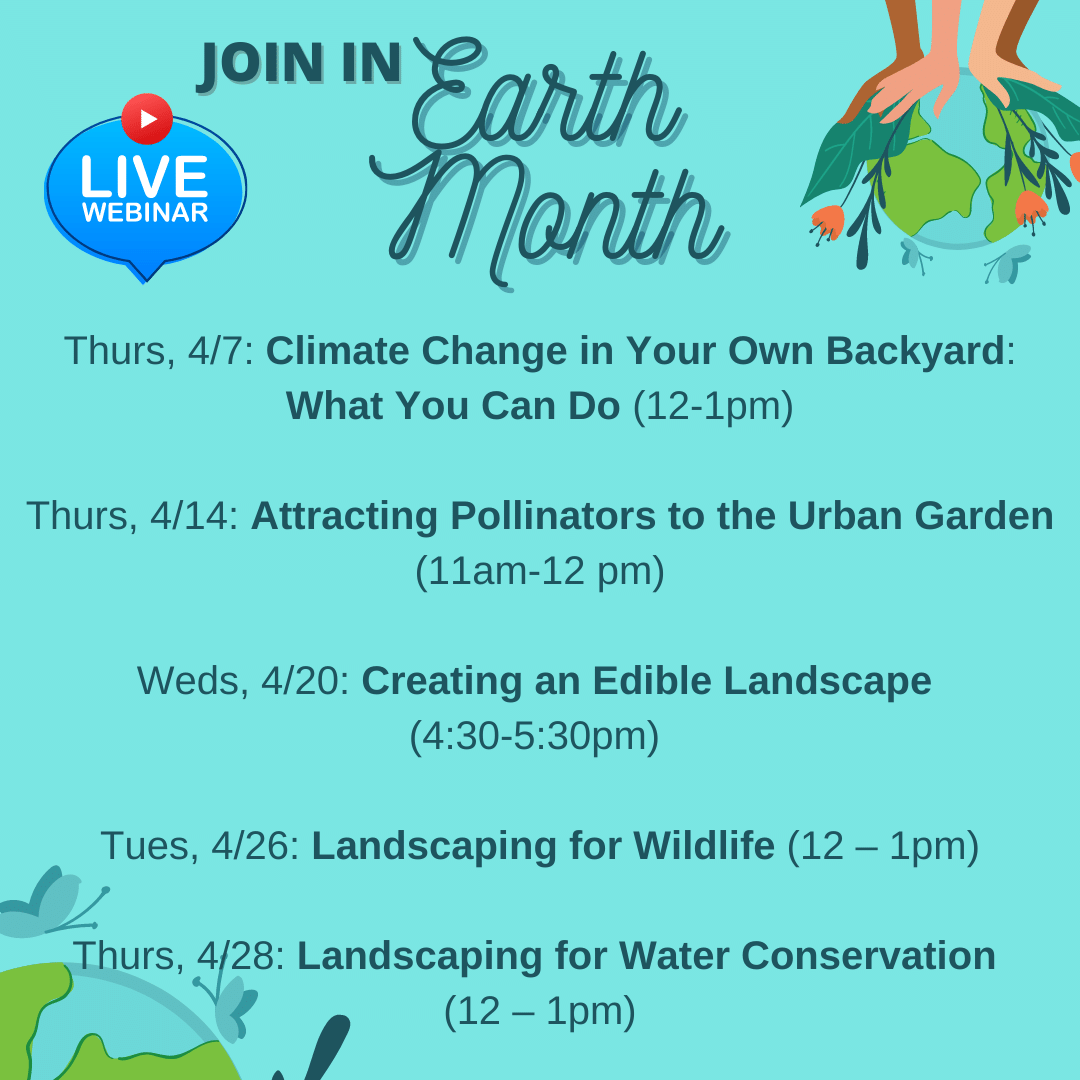 JOIN IN Earth Month

LIVE WEBINAR

Thurs, 4/7: Climate Change in Your Own Backyard: What You Can Do (12-1pm)

Thurs, 4/14: Attracting Pollinators to the Urban Garden (11am-12 pm)

Weds, 4/20: Creating an Edible Landscape (4:30-5:30pm)

Tues, 4/26: Landscaping for Wildlife (12 – 1pm)

Thurs, 4/28: Landscaping for Water Conservation (12 – 1pm)